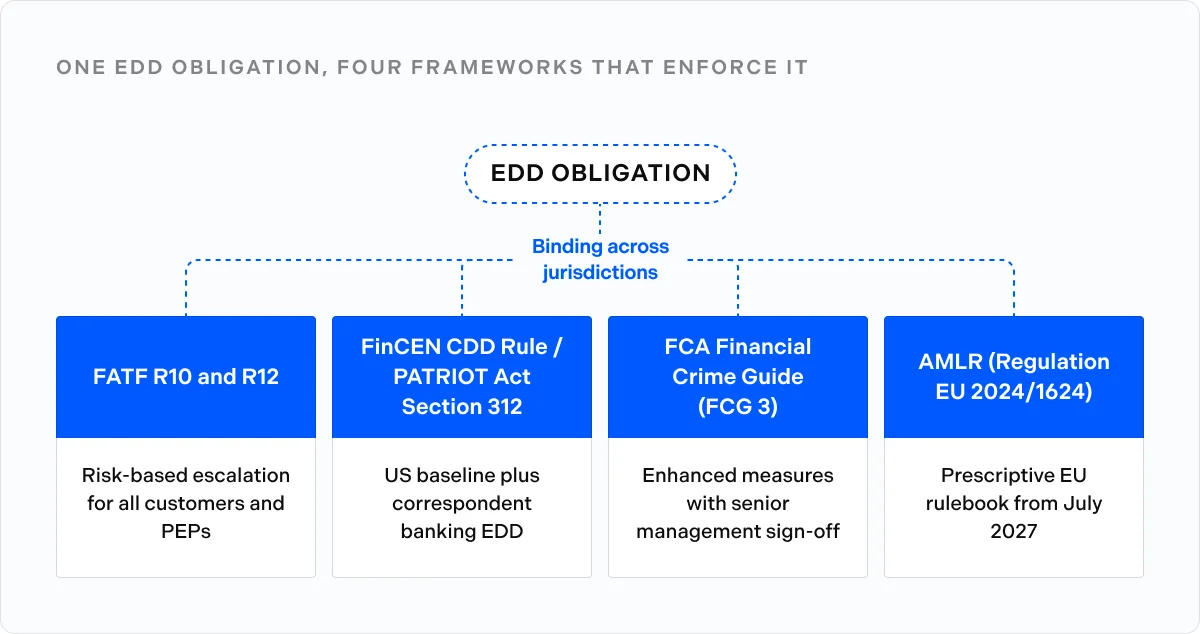 ONE EDD OBLIGATION, FOUR FRAMEWORKS THAT ENFORCE IT

EDD OBLIGATION

Binding across jurisdictions

FATF R10 and R12

Risk-based escalation for all customers and PEPs

FinCEN CDD Rule / PATRIOT Act Section 312

US baseline plus correspondent banking EDD

FCA Financial Crime Guide (FCG 3)

Enhanced measures with senior management sign-off

AMLR (Regulation EU 2024/1624)

Prescriptive EU rulebook from July 2027